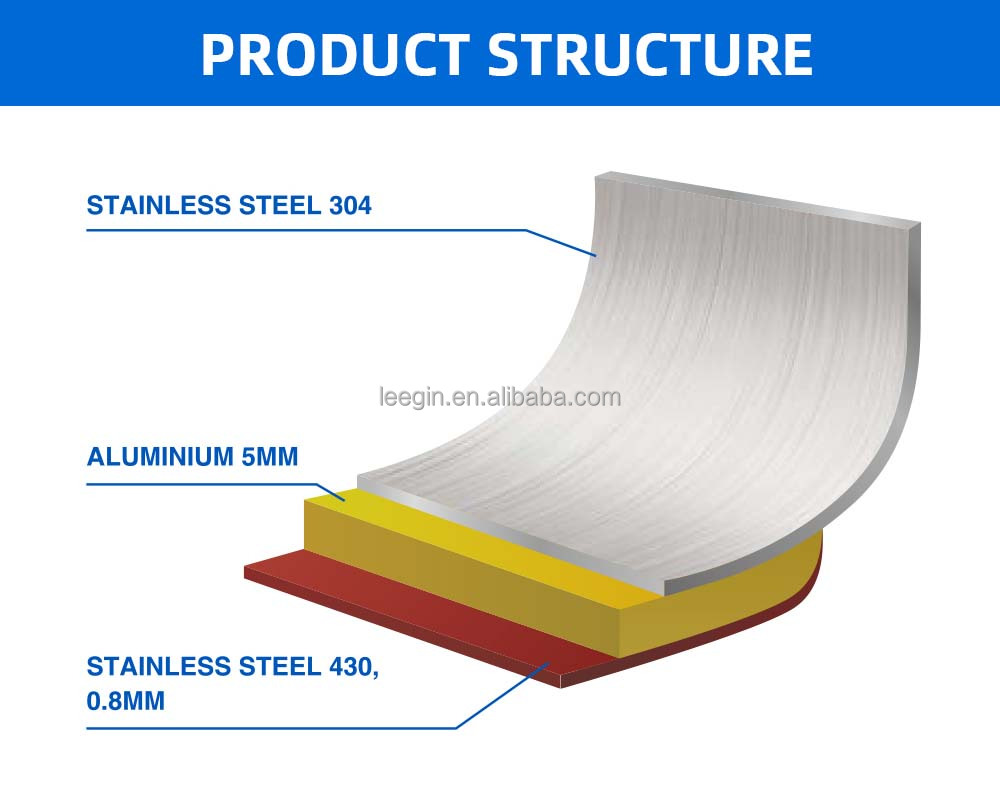 PRODUCT STRUCTURE

STAINLESS STEEL 304

leegin.en.alibaba.com

ALUMINIUM 5MM

STAINLESS STEEL 430, 0.8MM